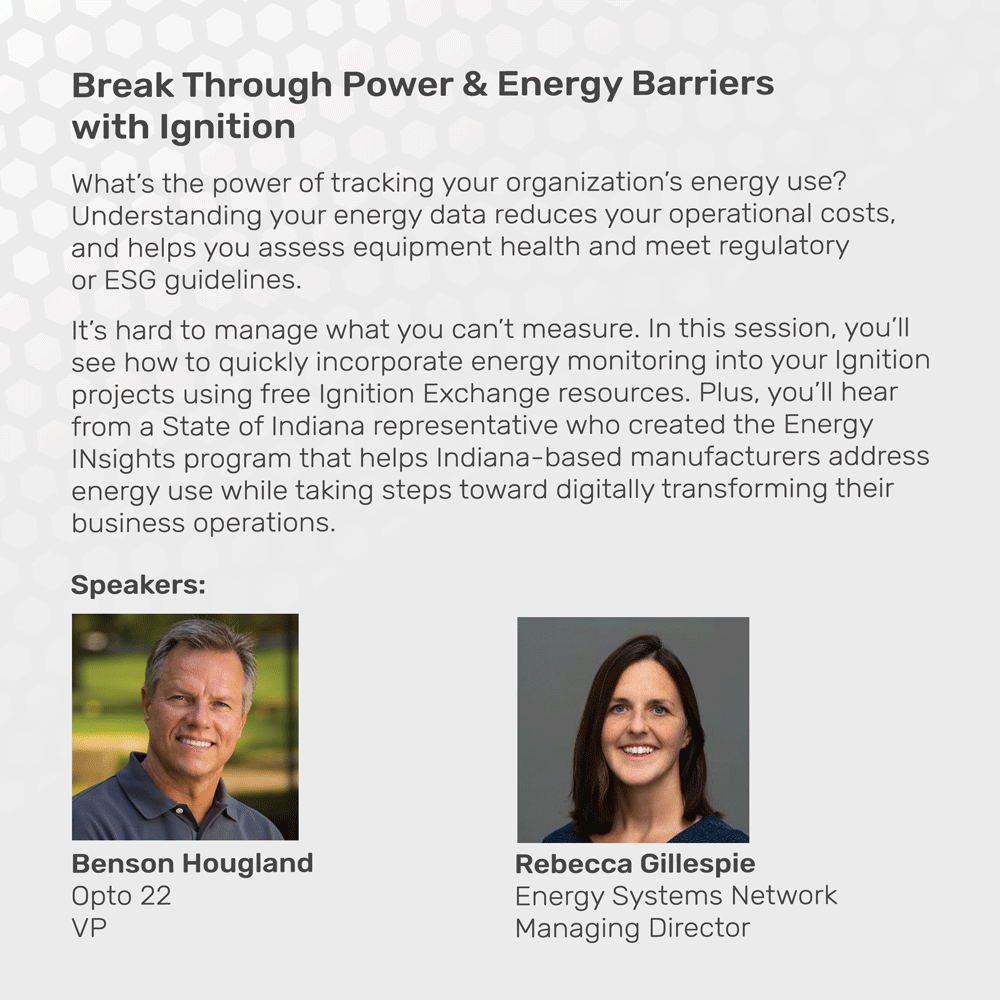 Break Through Power & Energy Barriers with Ignition

What's the power of tracking your organization's energy use? Understanding your energy data reduces your operational costs, and helps you assess equipment health and meet regulatory or ESG guidelines.

It's hard to manage what you can't measure. In this session, you'll see how to quickly incorporate energy monitoring into your Ignition projects using free Ignition Exchange resources. Plus, you'll hear from a State of Indiana representative who created the Energy INsights program that helps Indiana-based manufacturers address energy use while taking steps toward digitally transforming their business operations.

Speakers:

Benson Hougland
Opto 22
VP

Rebecca Gillespie
Energy Systems Network
Managing Director